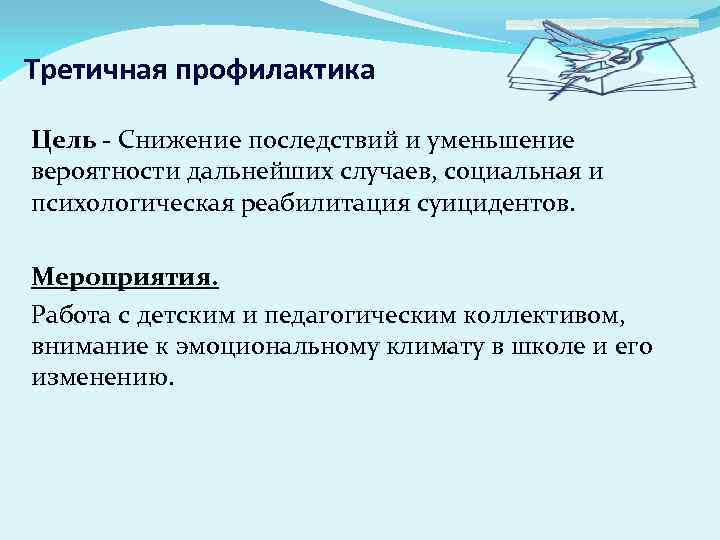 Третичная профилактика

Цель - Снижение последствий и уменьшение вероятности дальнейших случаев, социальная и психологическая реабилитация суицидентов.

Мероприятия.

Работа с детским и педагогическим коллективом, внимание к эмоциональному климату в школе и его изменению.